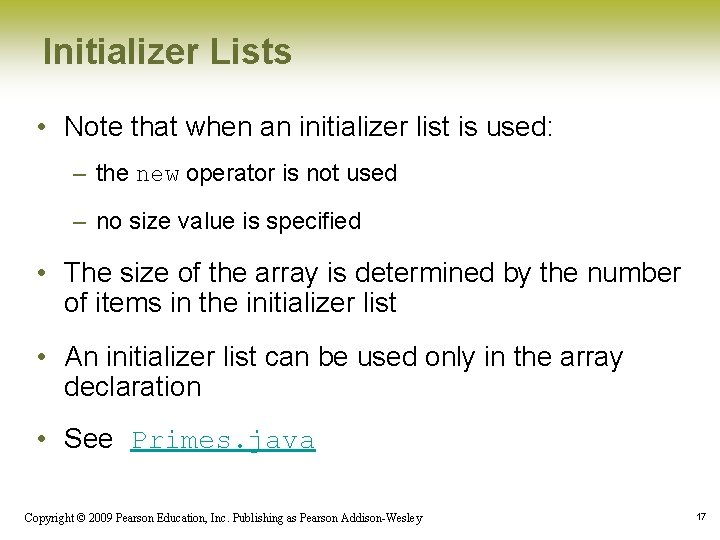 Initializer Lists

• Note that when an initializer list is used:

– the new operator is not used

– no size value is specified

• The size of the array is determined by the number of items in the initializer list

• An initializer list can be used only in the array declaration

• See Primes.java

Copyright © 2009 Pearson Education, Inc. Publishing as Pearson Addison-Wesley

17